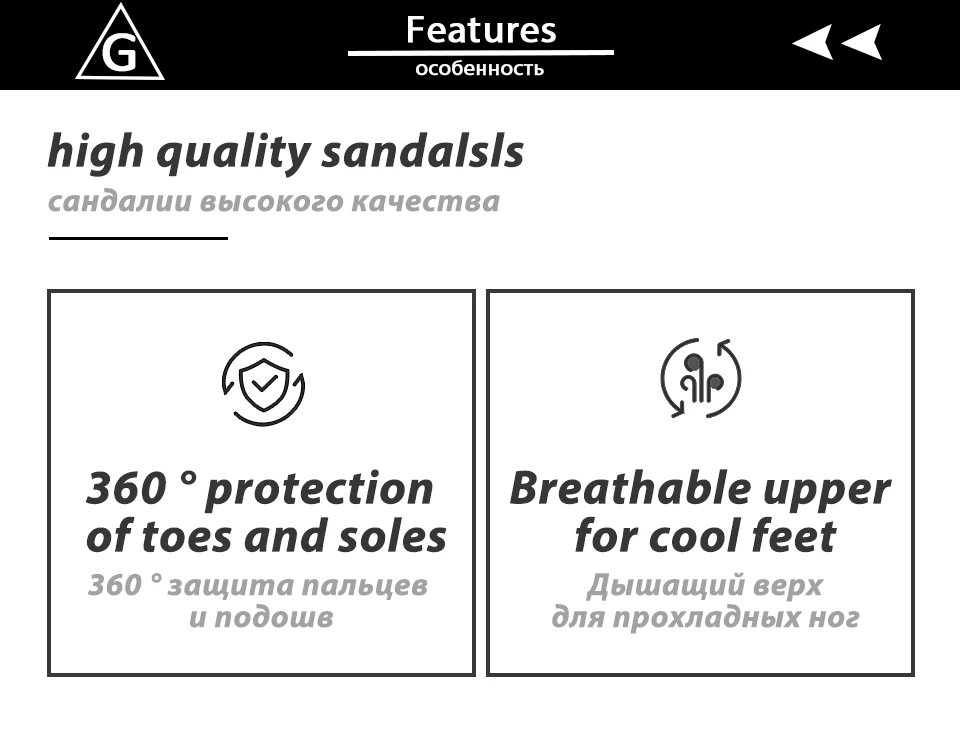 G

Features
особенность

high quality sandalsls
сандалии высокого качества

360 ° protection of toes and soles
360 ° защита пальцев и подошв

Breathable upper for cool feet
Дышащий верх для прохладных ног